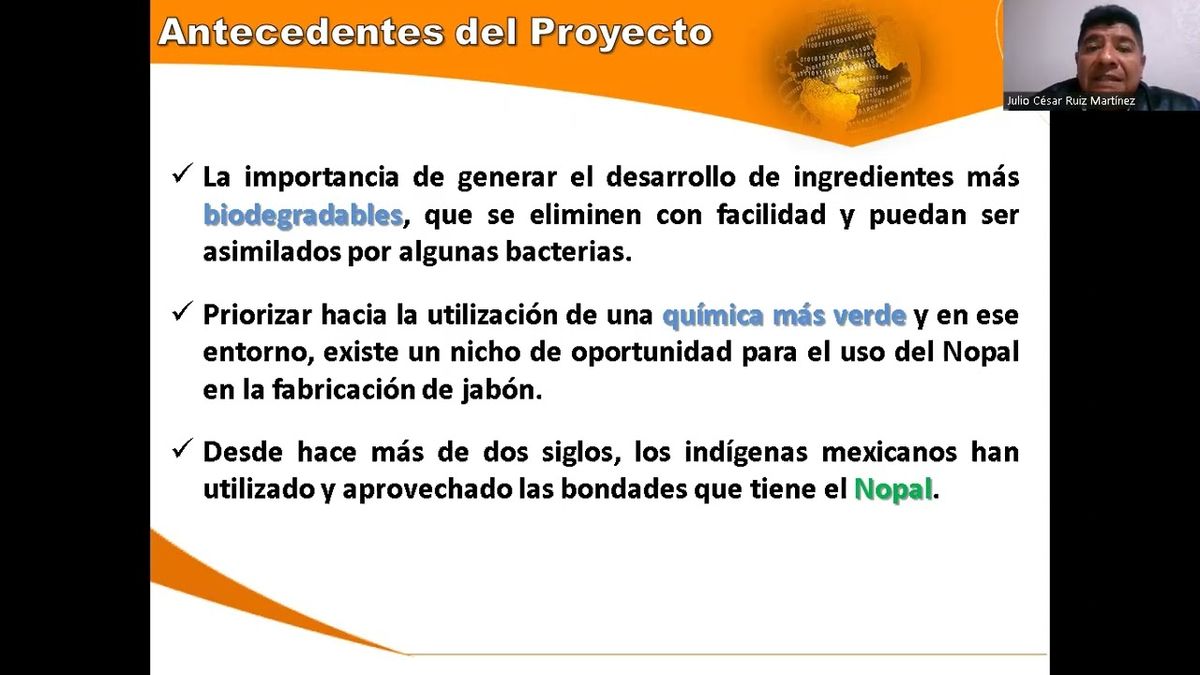 Antecedentes del Proyecto

Julio César Ruiz Martínez

✓ La importancia de generar el desarrollo de ingredientes más biodegradables, que se eliminen con facilidad y puedan ser asimilados por algunas bacterias.

✓ Priorizar hacia la utilización de una química más verde y en ese entorno, existe un nicho de oportunidad para el uso del Nopal en la fabricación de jabón.

✓ Desde hace más de dos siglos, los indígenas mexicanos han utilizado y aprovechado las bondades que tiene el Nopal.